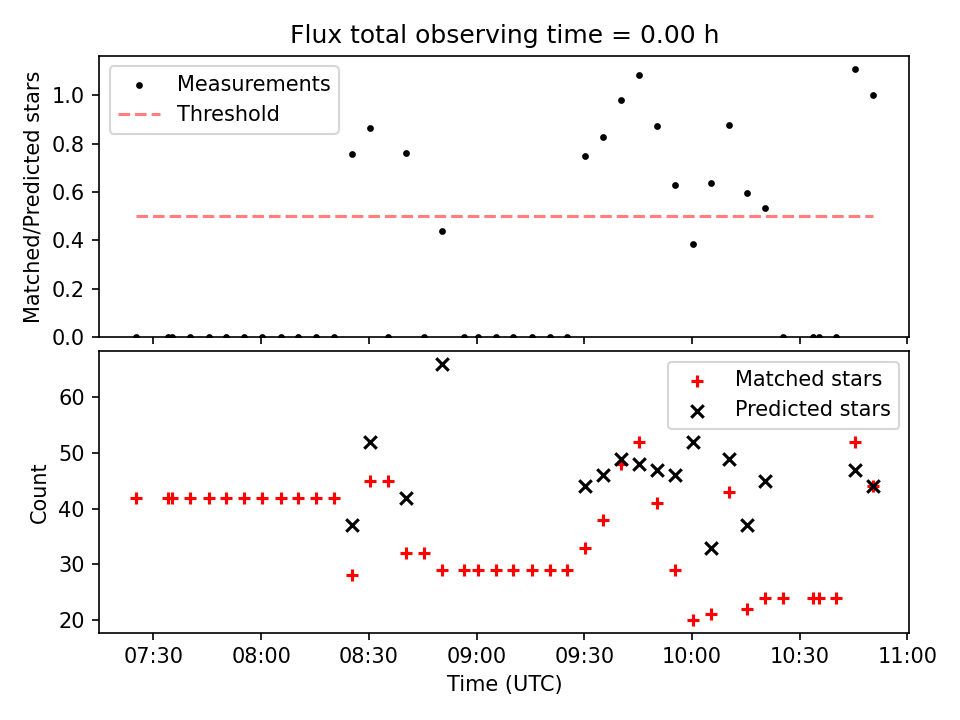 Flux total observing time = 0.00 h

Measurements
Threshold

Matched/Predicted stars

1.0
0.8
0.6
0.4
0.2
0.0

Matched stars
Predicted stars

Count

60
50
40
30
20

07:30 08:00 08:30 09:00 09:30 10:00 10:30 11:00

Time (UTC)